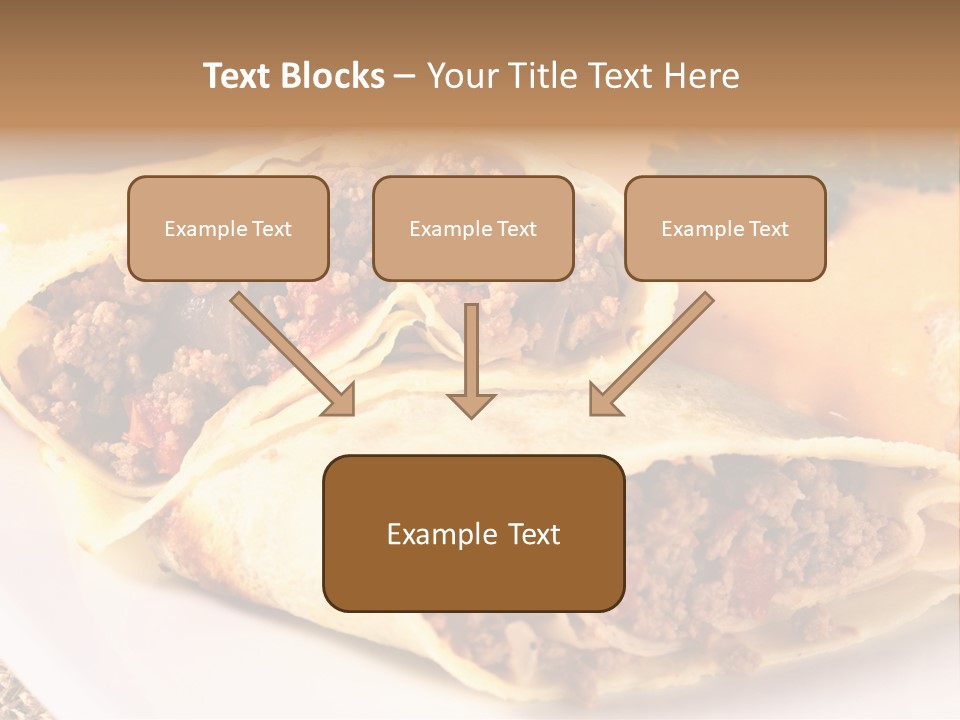 Text Blocks – Your Title Text Here

Example Text

Example Text

Example Text

Example Text